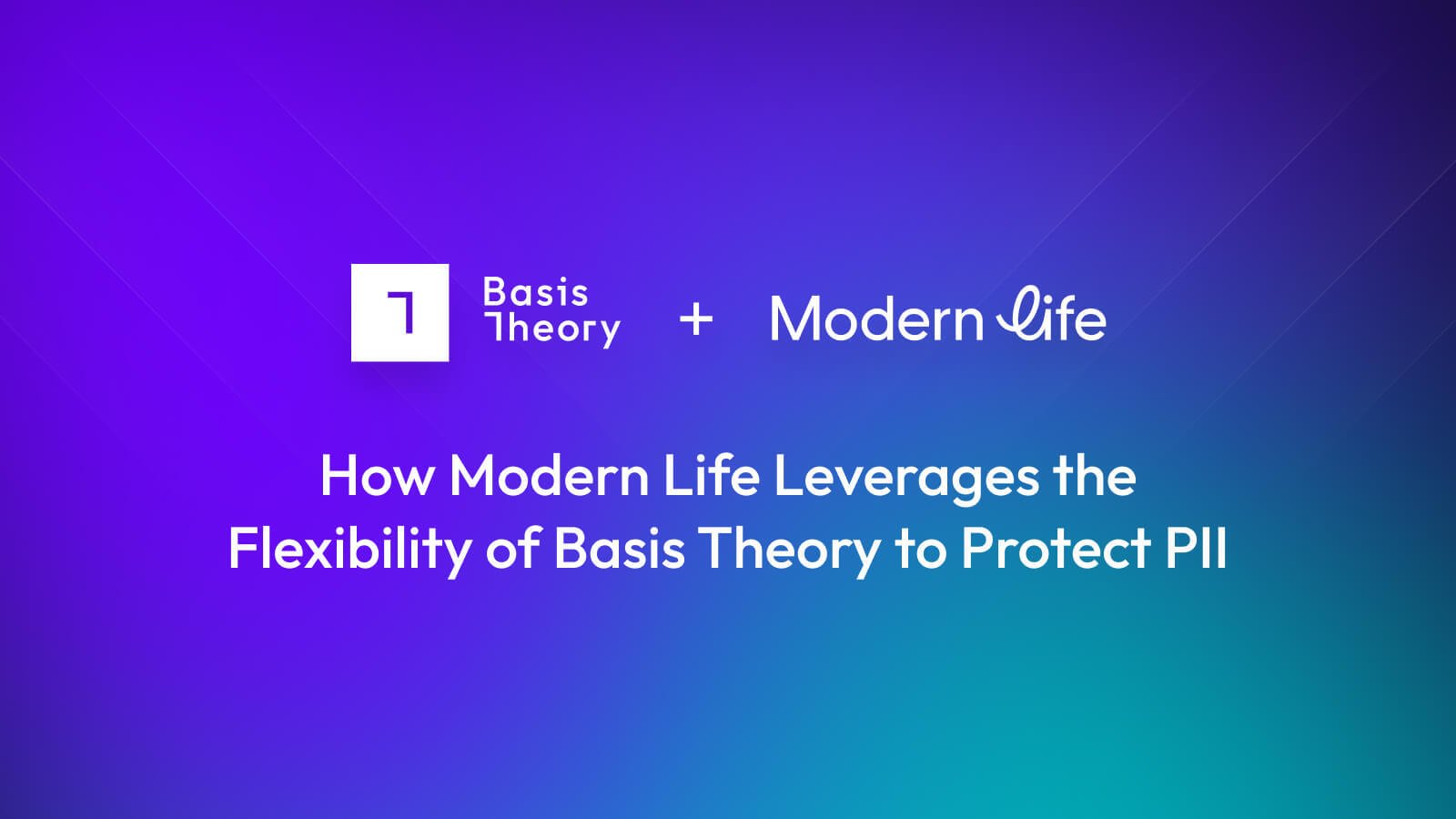 Basis Theory + Modern life

How Modern Life Leverages the Flexibility of Basis Theory to Protect PII